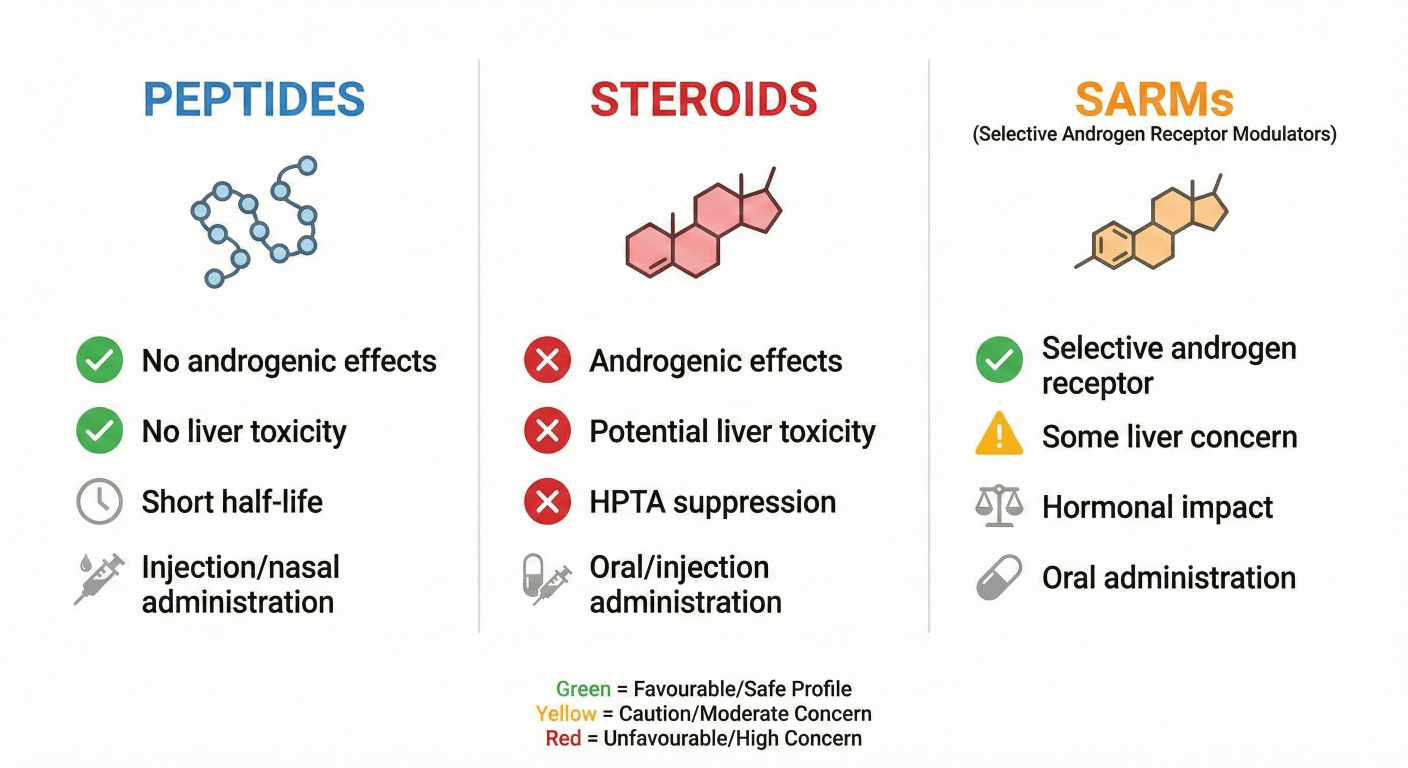 PEPTIDES

No androgenic effects

No liver toxicity

Short half-life

Injection/nasal administration

STEROIDS

Androgenic effects

Potential liver toxicity

HPTA suppression

Oral/injection administration

SARMs
(Selective Androgen Receptor Modulators)

Selective androgen receptor

Some liver concern

Hormonal impact

Oral administration

Green = Favourable/Safe Profile
Yellow = Caution/Moderate Concern
Red = Unfavourable/High Concern